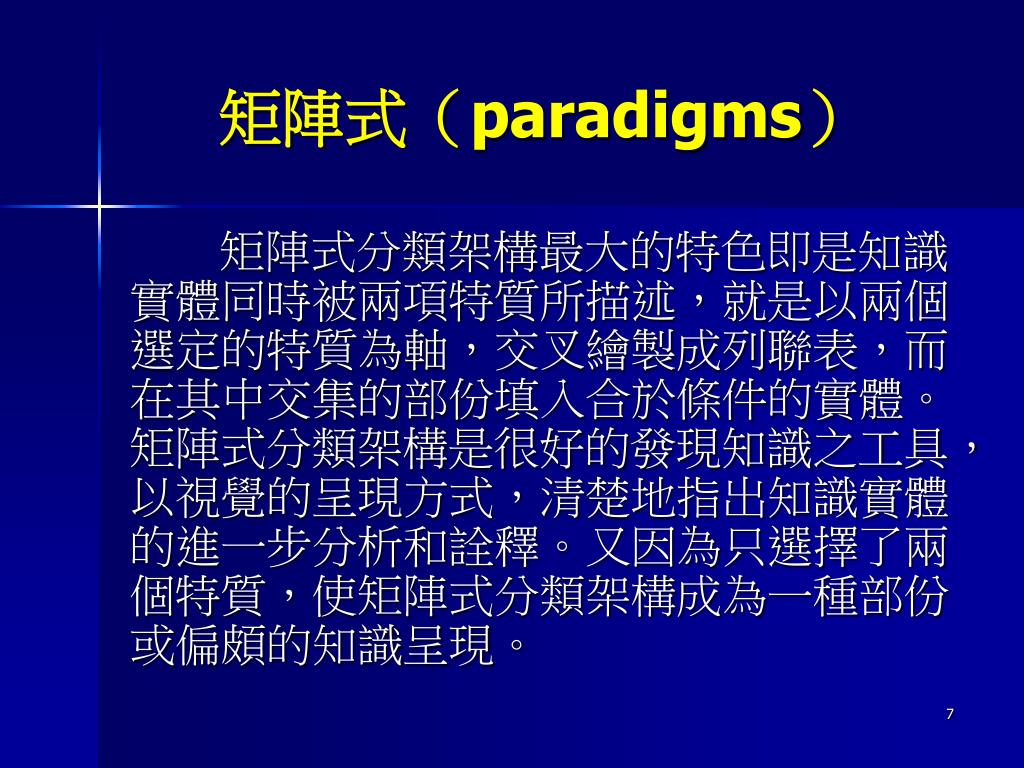 矩陣式（paradigms）

矩陣式分類架構最大的特色即是知識實體同時被兩項特質所描述，就是以兩個選定的特質為軸，交叉繪製成列聯表，而在其中交集的部份填入合於條件的實體。矩陣式分類架構是很好的發現知識之工具，以視覺的呈現方式，清楚地指出知識實體的進一步分析和詮釋。又因為只選擇了兩個特質，使矩陣式分類架構成為一種部份或偏頗的知識呈現。

7